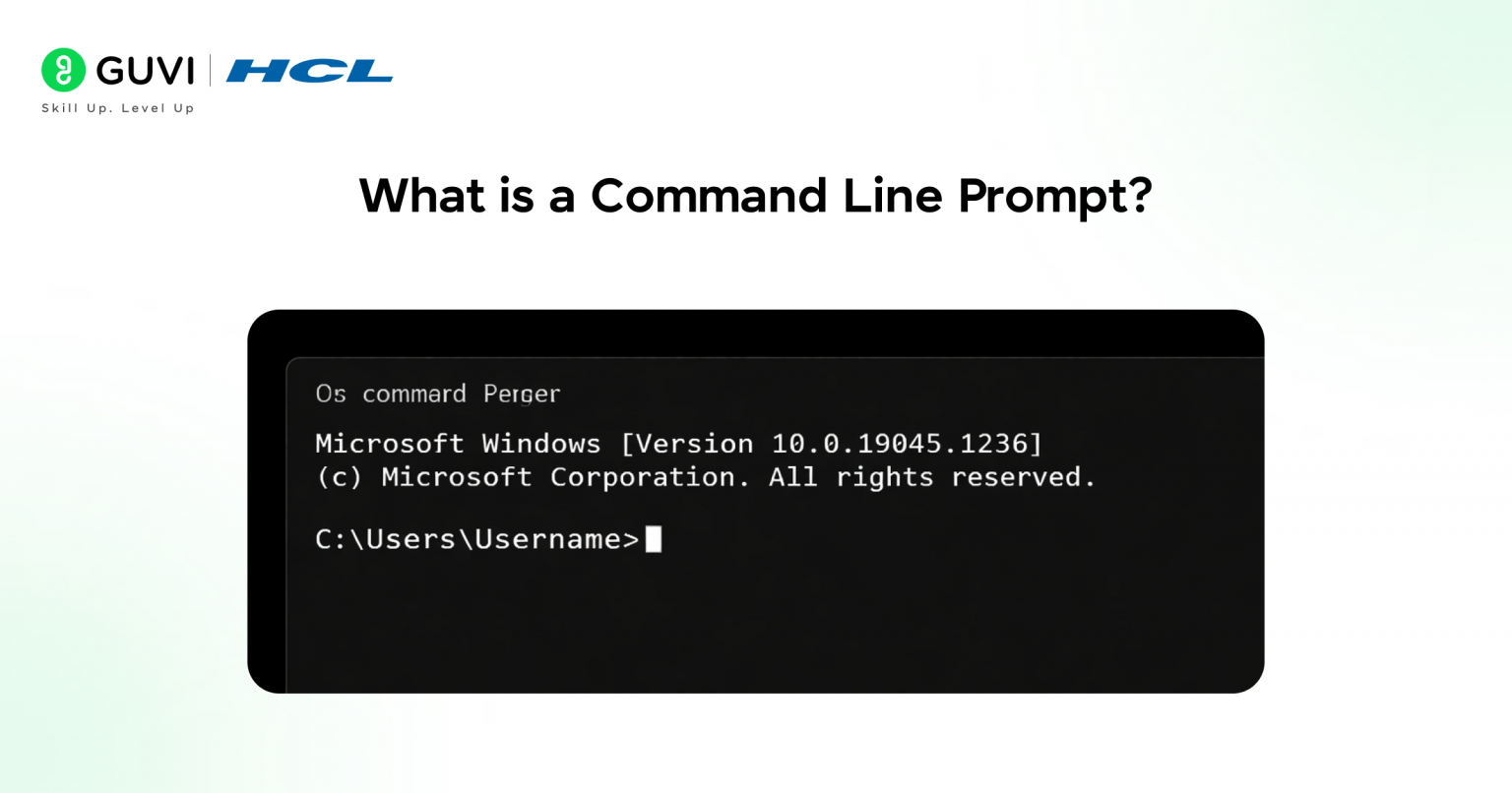 GUVI | HCL
Skill Up. Level Up

What is a Command Line Prompt?

Os commard Perger

Microsoft Windows [Version 10.0.19045.1236]
(c) Microsoft Corporation. All rights reserved.

C:\Users\Username>